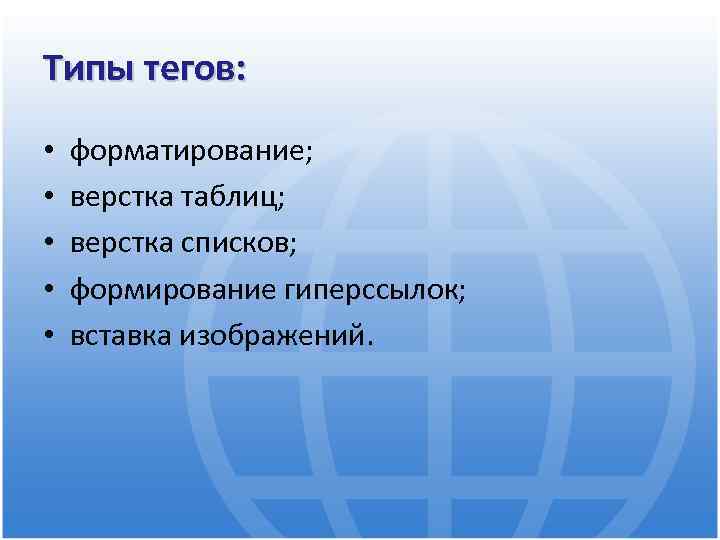 Типы тегов:

• форматирование;
• верстка таблиц;
• верстка списков;
• формирование гиперссылок;
• вставка изображений.